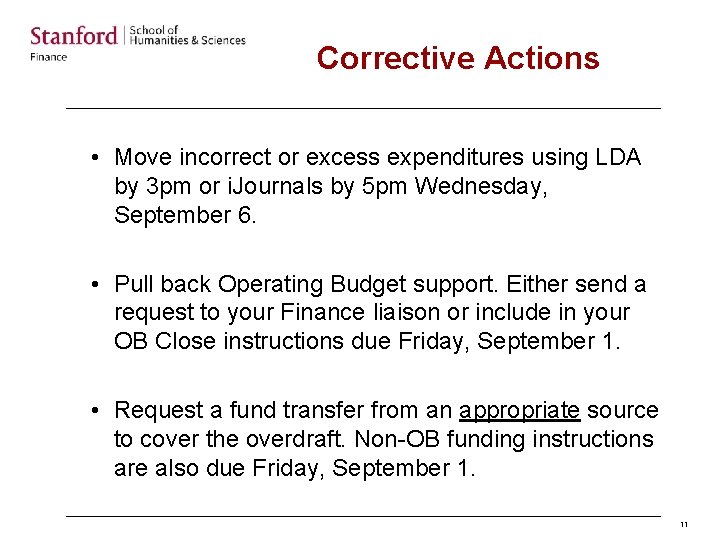 Stanford | School of Humanities & Sciences
Finance

Corrective Actions

• Move incorrect or excess expenditures using LDA by 3pm or iJournals by 5pm Wednesday, September 6.

• Pull back Operating Budget support. Either send a request to your Finance liaison or include in your OB Close instructions due Friday, September 1.

• Request a fund transfer from an appropriate source to cover the overdraft. Non-OB funding instructions are also due Friday, September 1.

11